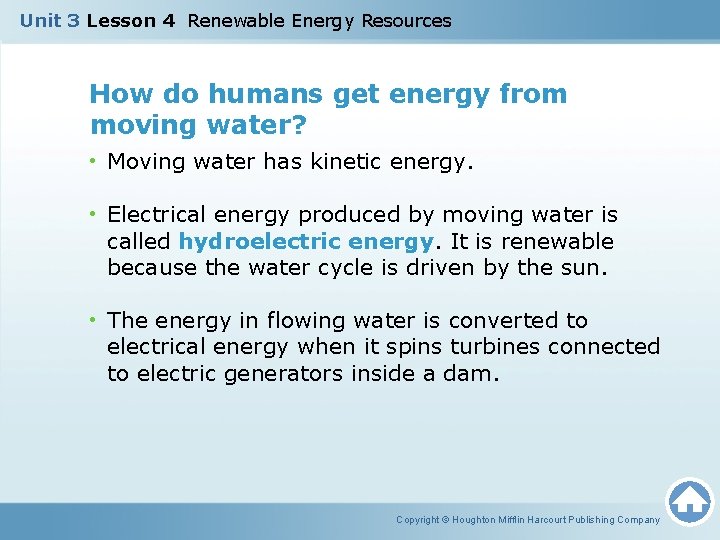 Unit 3 Lesson 4 Renewable Energy Resources

How do humans get energy from moving water?

• Moving water has kinetic energy.

• Electrical energy produced by moving water is called hydroelectric energy. It is renewable because the water cycle is driven by the sun.

• The energy in flowing water is converted to electrical energy when it spins turbines connected to electric generators inside a dam.

Copyright © Houghton Mifflin Harcourt Publishing Company